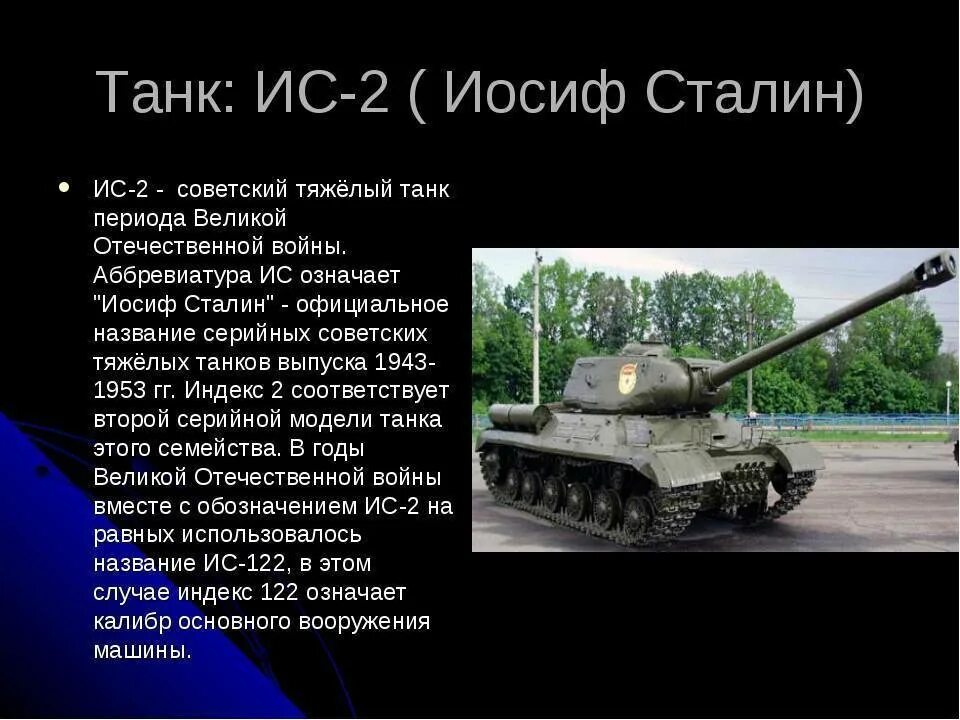 Танк: ИС-2 ( Иосиф Сталин)

• ИС-2 - советский тяжёлый танк периода Великой Отечественной войны. Аббревиатура ИС означает "Иосиф Сталин" - официальное название серийных советских тяжёлых танков выпуска 1943-1953 гг. Индекс 2 соответствует второй серийной модели танка этого семейства. В годы Великой Отечественной войны вместе с обозначением ИС-2 на равных использовалось название ИС-122, в этом случае индекс 122 означает калибр основного вооружения машины.